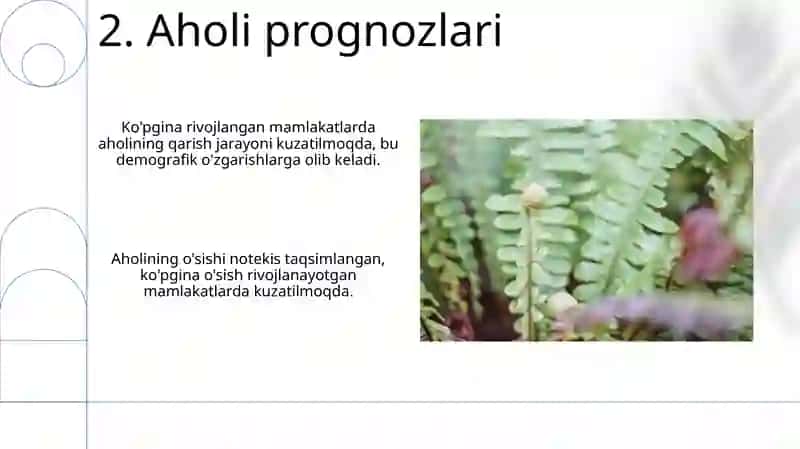 2. Aholi prognozlari

Ko'pgina rivojlangan mamlakatlarda aholining qarish jarayoni kuzatilmoqda, bu demografik o'zgarishlarga olib keladi.

Aholining o'sishi notekis taqsimlangan, ko'pgina o'sish rivojlanayotgan mamlakatlarda kuzatilmoqda.